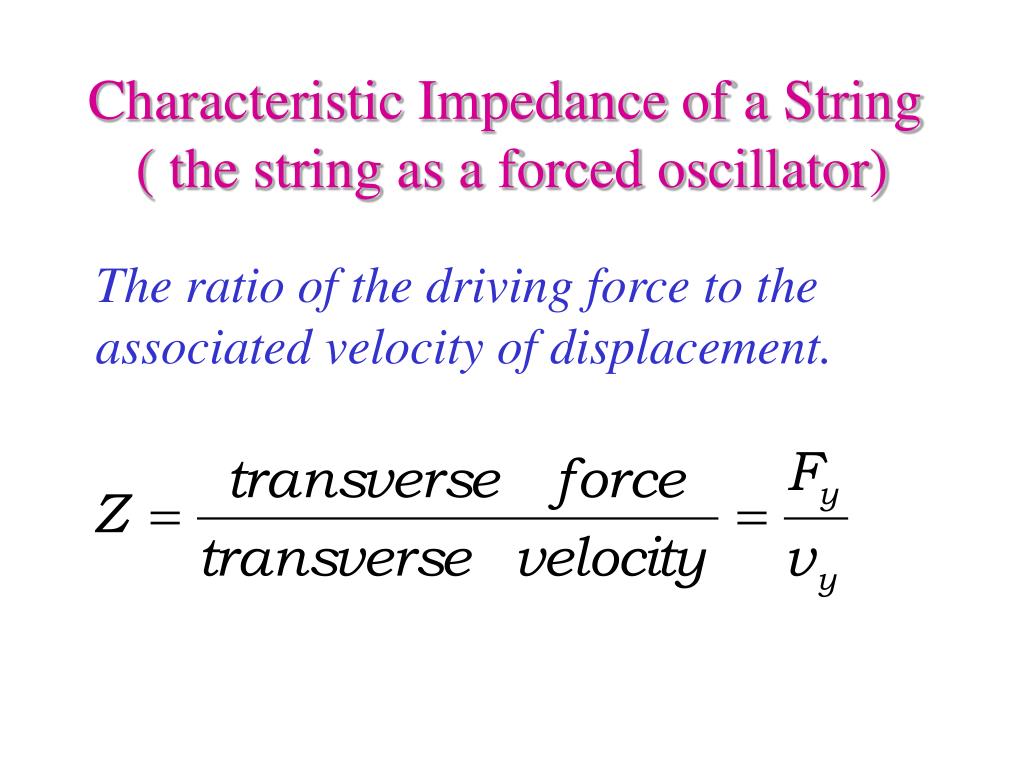 Characteristic Impedance of a String
( the string as a forced oscillator)

The ratio of the driving force to the associated velocity of displacement.

$Z = \frac{transverse \quad force}{transverse \quad velocity} = \frac{F_y}{v_y}$